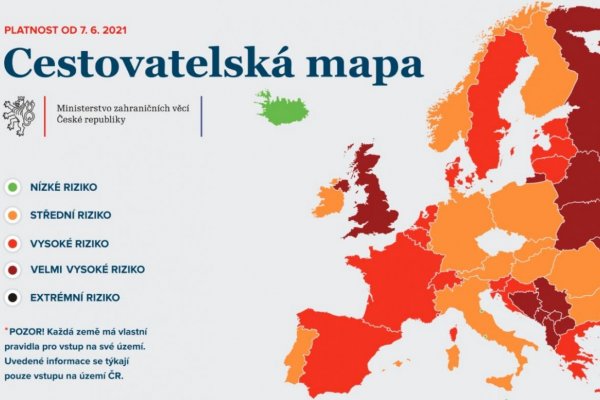 PLATNOST OD 7. 6. 2021

Cestovatelská mapa

Ministerstvo zahraničních věcí České republiky

NÍZKÉ RIZIKO

STŘEDNÍ RIZIKO

VYSOKÉ RIZIKO

VELMI VYSOKÉ RIZIKO

EXTRÉMNÍ RIZIKO

*POZOR! Každá země má vlastní pravidla pro vstup na své území. Uvedené informace se týkají pouze vstupu na území ČR.